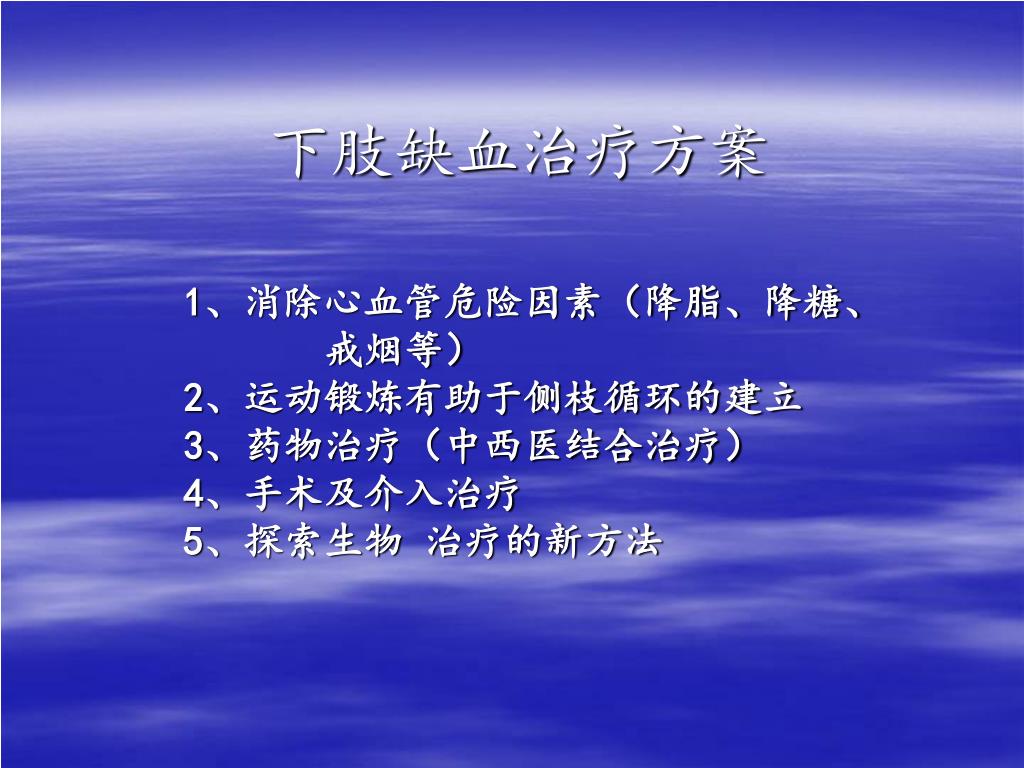 下肢缺血治疗方案

1、消除心血管危险因素（降脂、降糖、戒烟等）
2、运动锻炼有助于侧枝循环的建立
3、药物治疗（中西医结合治疗）
4、手术及介入治疗
5、探索生物 治疗的新方法